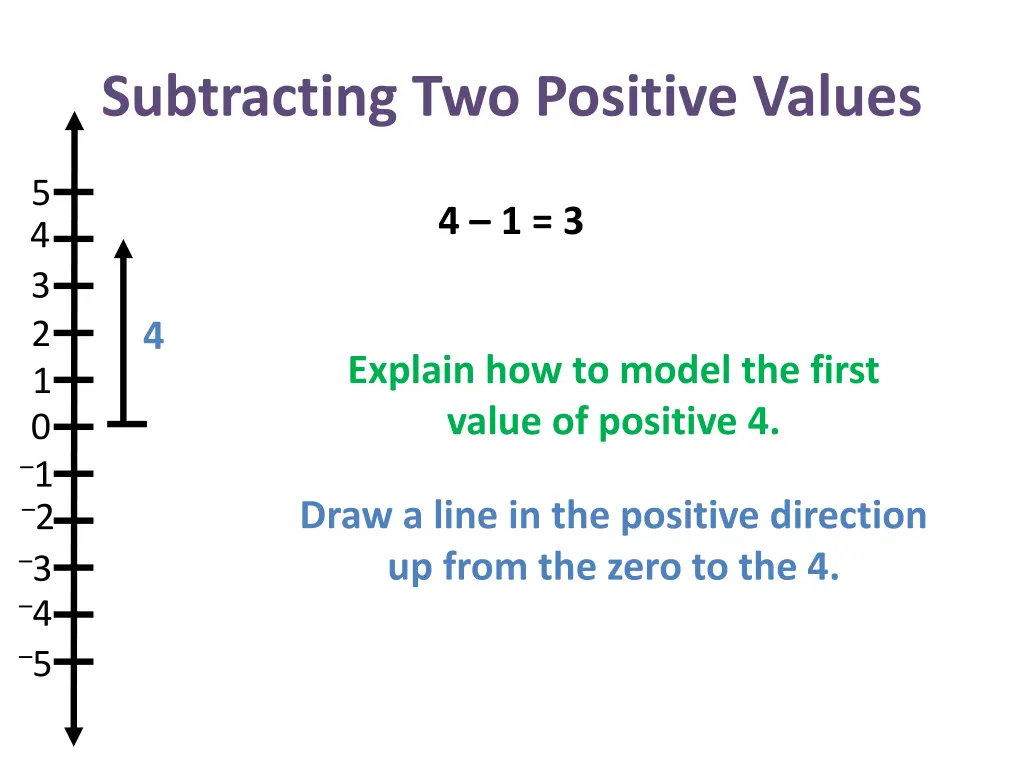 Subtracting Two Positive Values

5
4
3
2
1
0
$^{-}1$
$^{-}2$
$^{-}3$
$^{-}4$
$^{-}5$

4

4 – 1 = 3

Explain how to model the first value of positive 4.

Draw a line in the positive direction up from the zero to the 4.